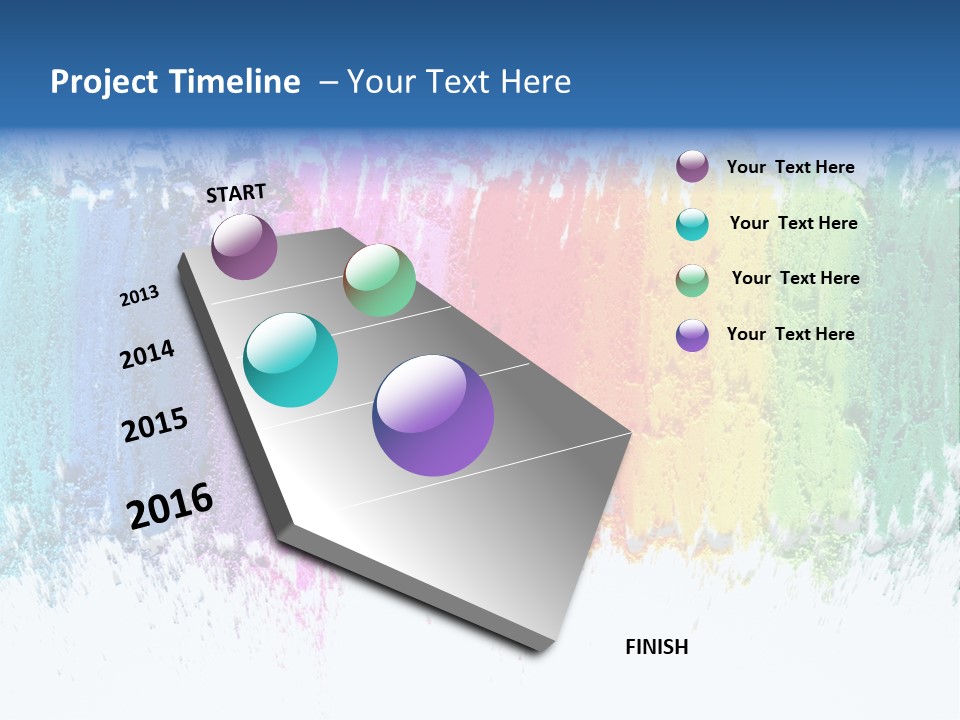 Project Timeline – Your Text Here

START

2013

2014

2015

2016

Your Text Here

Your Text Here

Your Text Here

Your Text Here

FINISH